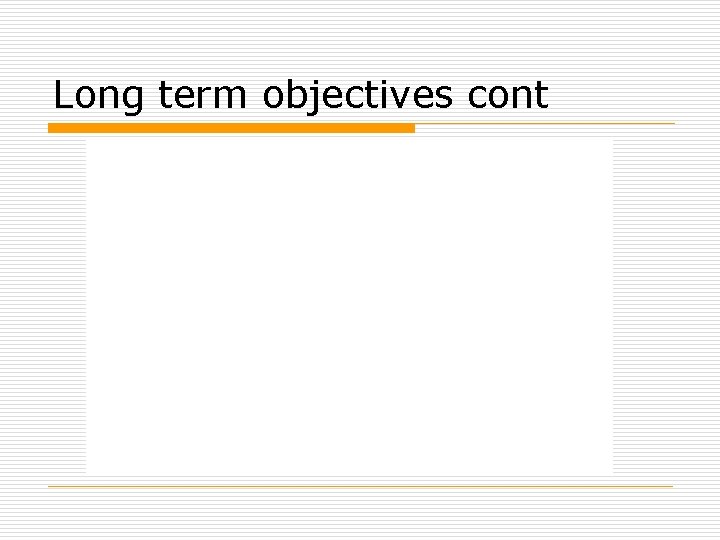 Long term objectives cont